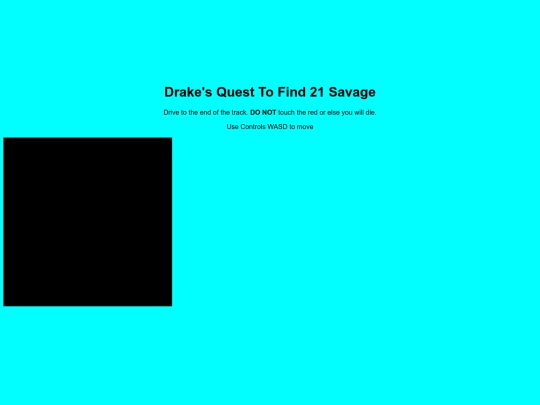 Drake's Quest To Find 21 Savage

Drive to the end of the track. DO NOT touch the red or else you will die.

Use Controls WASD to move